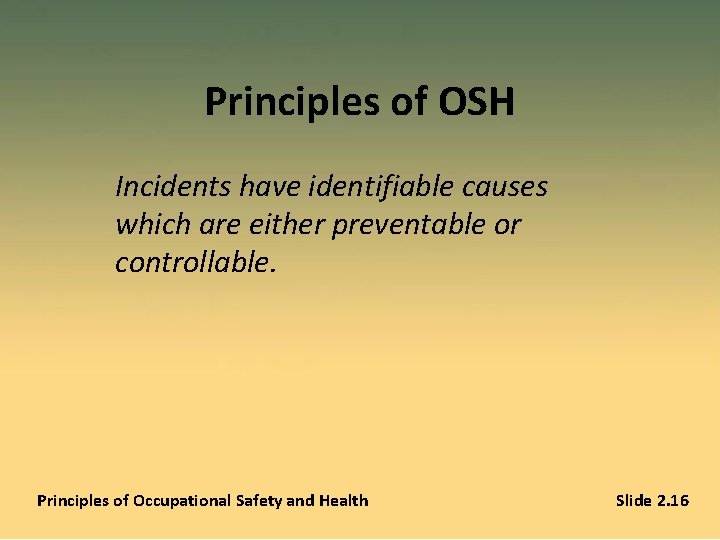 Principles of OSH

Incidents have identifiable causes which are either preventable or controllable.

Principles of Occupational Safety and Health

Slide 2.16